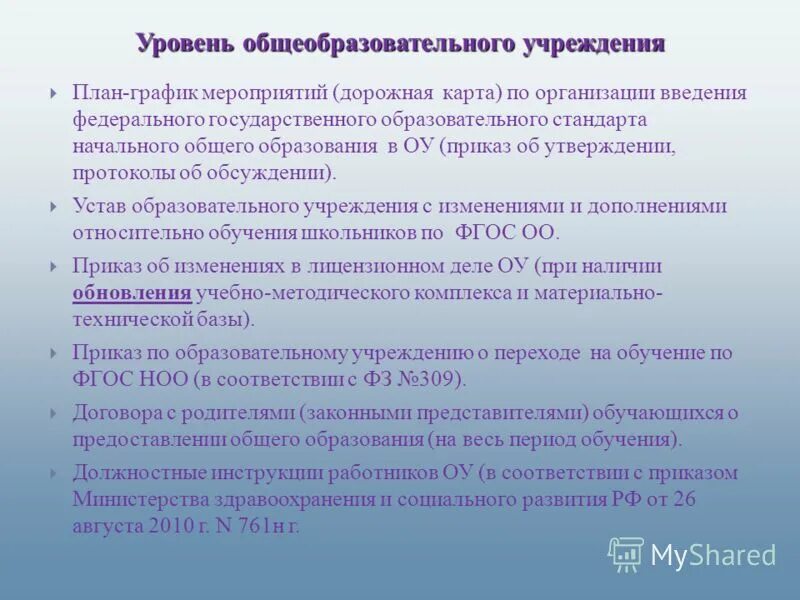 Уровень общеобразовательного учреждения

План-график мероприятий (дорожная карта) по организации введения федерального государственного образовательного стандарта начального общего образования в ОУ (приказ об утверждении, протоколы об обсуждении).

Устав образовательного учреждения с изменениями и дополнениями относительно обучения школьников по ФГОС ОО.

Приказ об изменениях в лицензионном деле ОУ (при наличии обновления учебно-методического комплекса и материально-технической базы).

Приказ по образовательному учреждению о переходе на обучение по ФГОС НОО (в соответствии с ФЗ №309).

Договора с родителями (законными представителями) обучающихся о предоставлении общего образования (на весь период обучения).

Должностные инструкции работников ОУ (в соответствии с приказом Министерства здравоохранения и социального развития РФ от 26 августа 2010 г. N 761н г.

MyShared